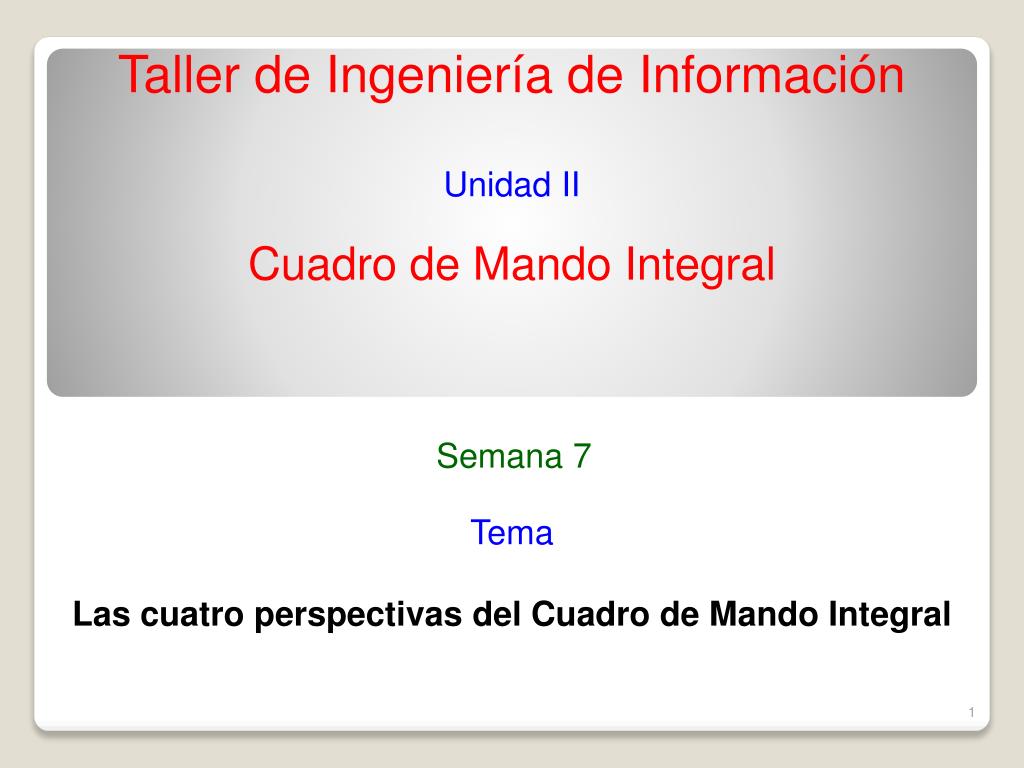 Taller de Ingeniería de Información

Unidad II

Cuadro de Mando Integral

Semana 7

Tema

Las cuatro perspectivas del Cuadro de Mando Integral

1